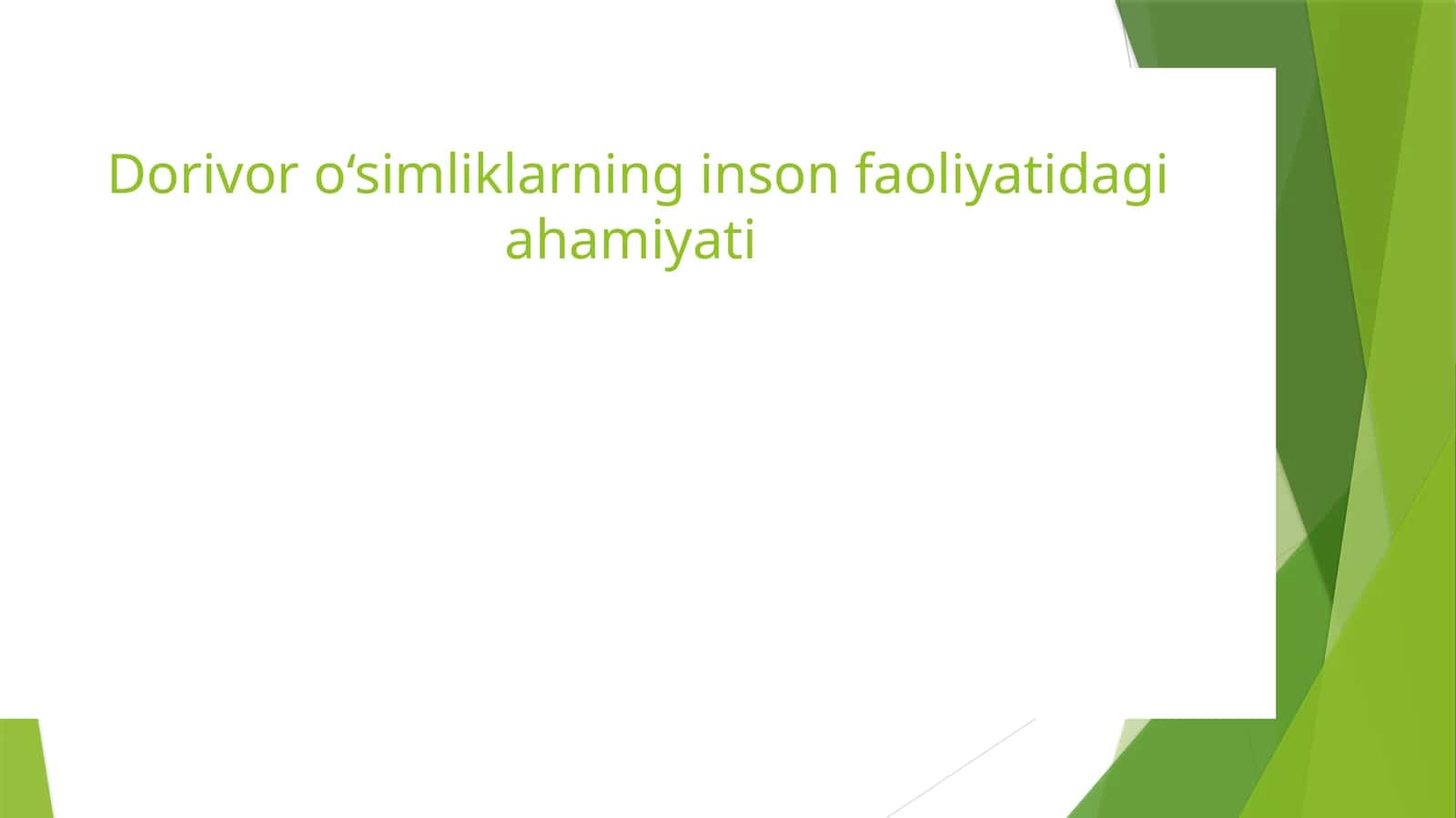 Dorivor o‘simliklarning inson faoliyatidagi ahamiyati